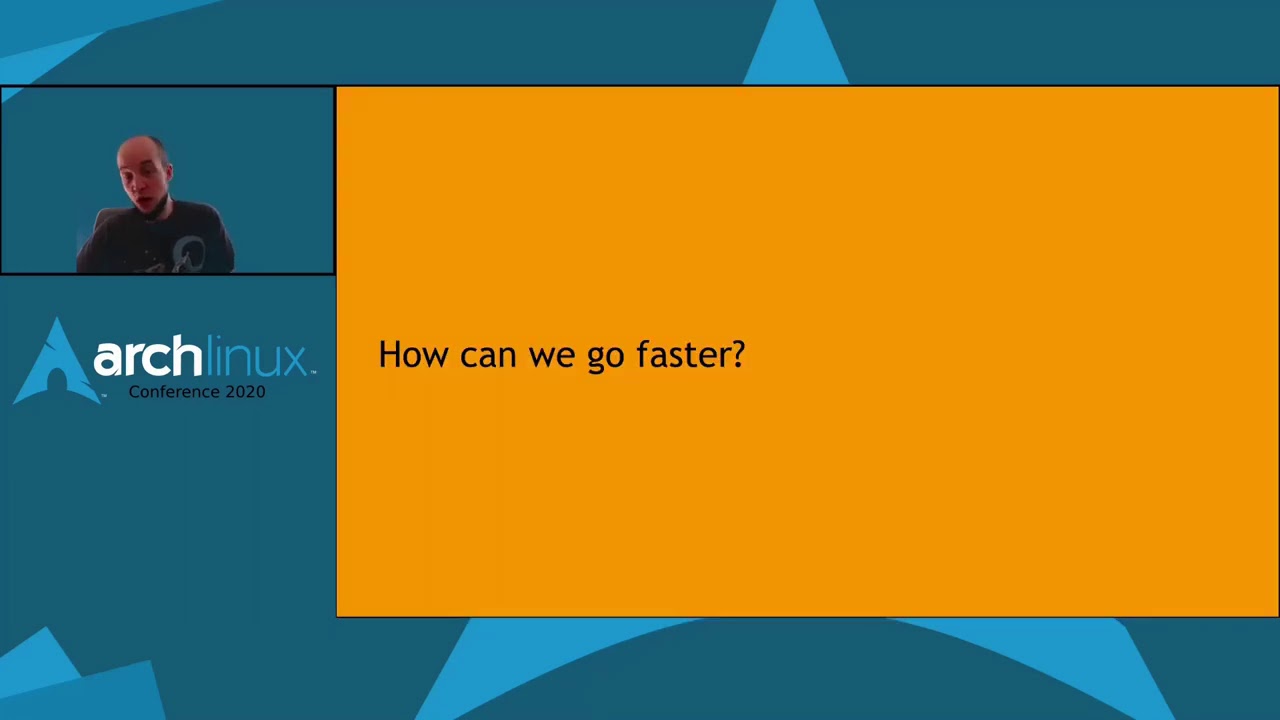 archlinux
Conference 2020

How can we go faster?